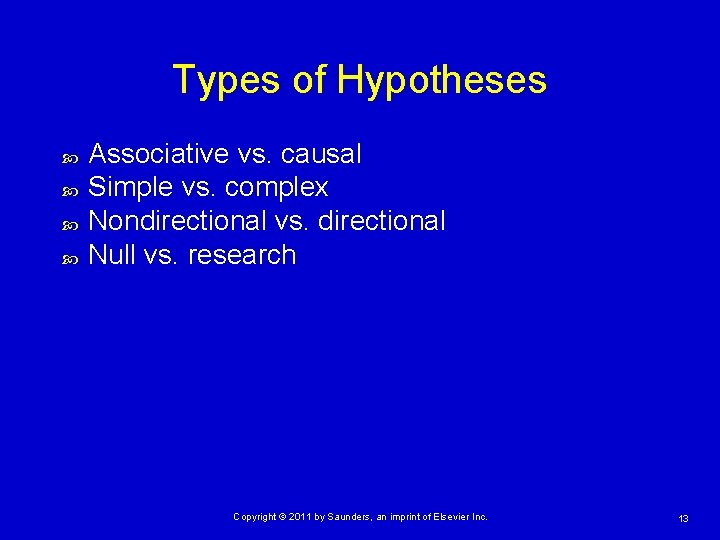 Types of Hypotheses

- Associative vs. causal
- Simple vs. complex
- Nondirectional vs. directional
- Null vs. research

Copyright © 2011 by Saunders, an imprint of Elsevier Inc.

13